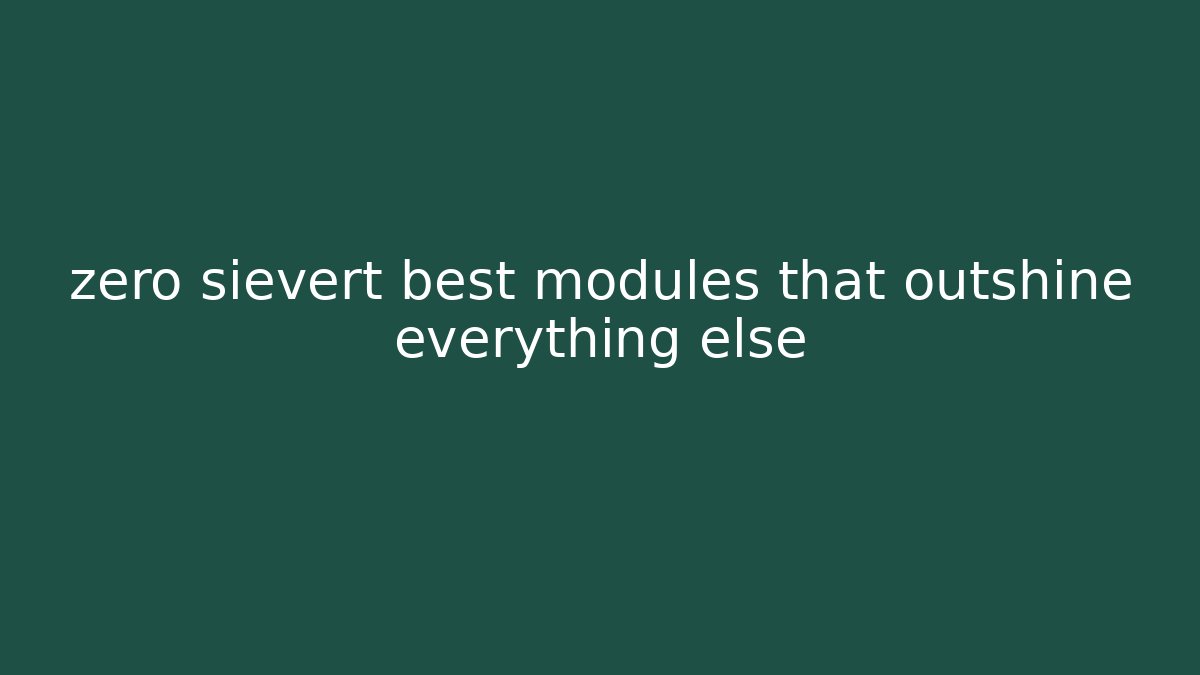 zero sievert best modules that outshine everything else